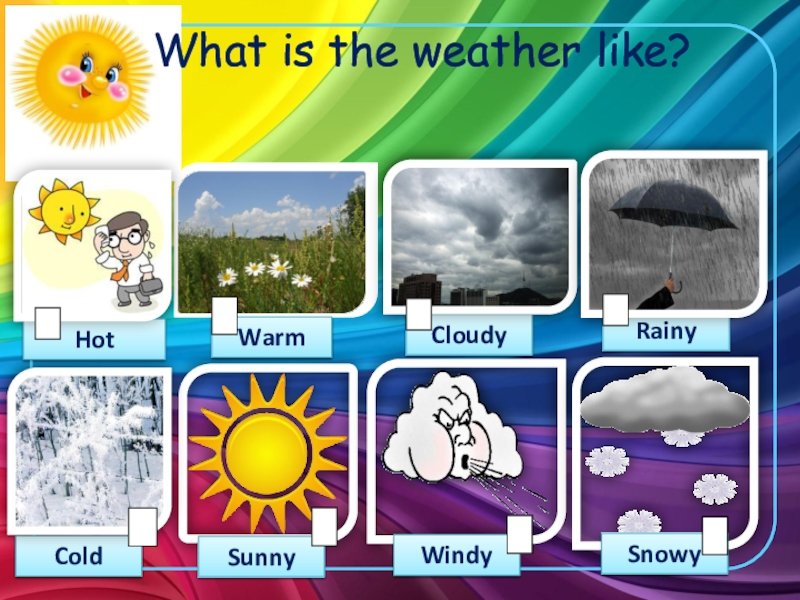 What is the weather like?

Hot

Warm

Cloudy

Rainy

Cold

Sunny

Windy

Snowy